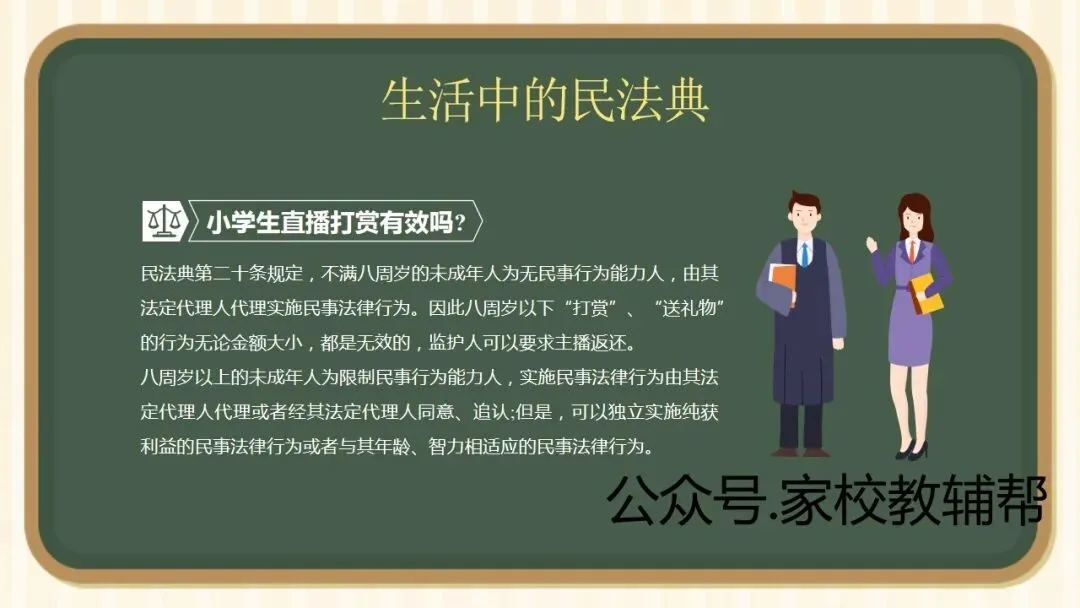 生活中的民法典

小学生直播打赏有效吗?

民法典第二十条规定，不满八周岁的未成年人为无民事行为能力人，由其法定代理人代理实施民事法律行为。因此八周岁以下“打赏”、“送礼物”的行为无论金额大小，都是无效的，监护人可以要求主播返还。
八周岁以上的未成年人为限制民事行为能力人，实施民事法律行为由其法定代理人代理或者经其法定代理人同意、追认;但是，可以独立实施纯获利益的民事法律行为或者与其年龄、智力相适应的民事法律行为。

公众号.家校教辅帮